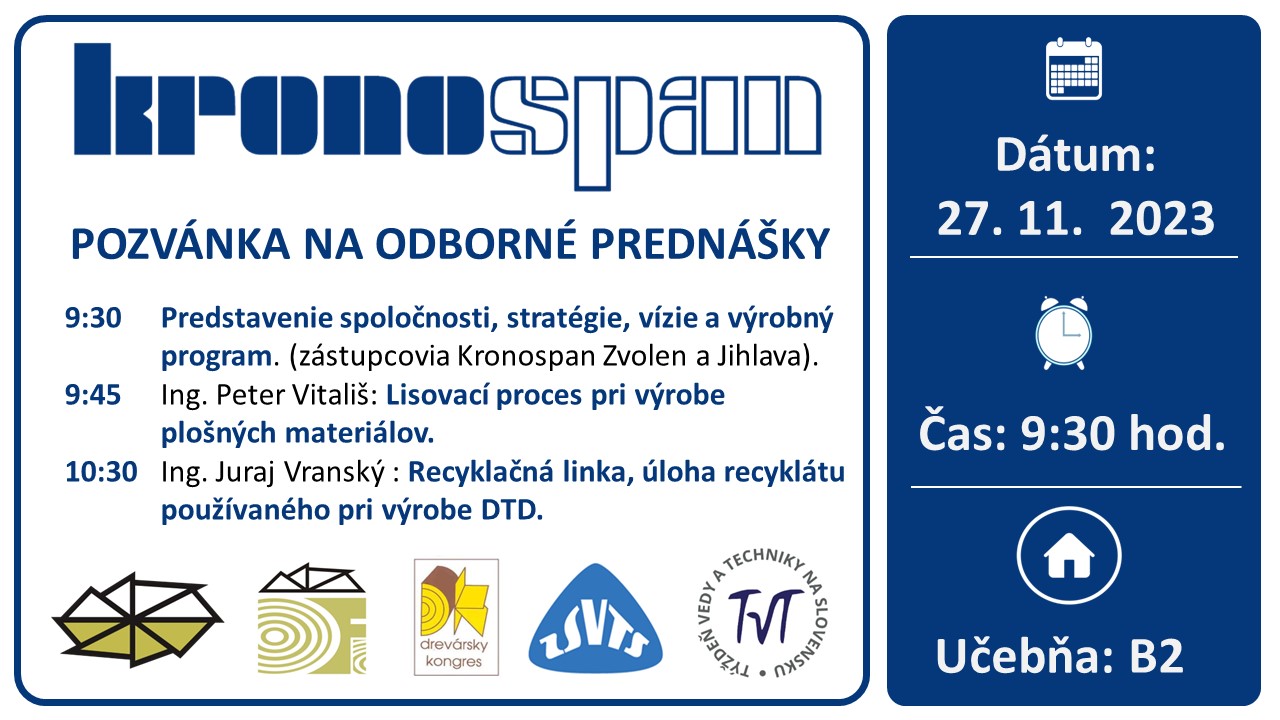 kronospan

POZVÁNKA NA ODBORNÉ PREDNÁŠKY

9:30 Predstavenie spoločnosti, stratégie, vízie a výrobný program. (zástupcovia Kronospan Zvolen a Jihlava).

9:45 Ing. Peter Vitališ: Lisovací proces pri výrobe plošných materiálov.

10:30 Ing. Juraj Vranský : Recyklačná linka, úloha recyklátu používaného pri výrobe DTD.

drevársky kongres

ZSVTS

TÝŽDEŇ VEDY A TECHNIKY NA SLOVENSKU

TVT

Dátum: 27. 11. 2023

Čas: 9:30 hod.

Učebňa: B2